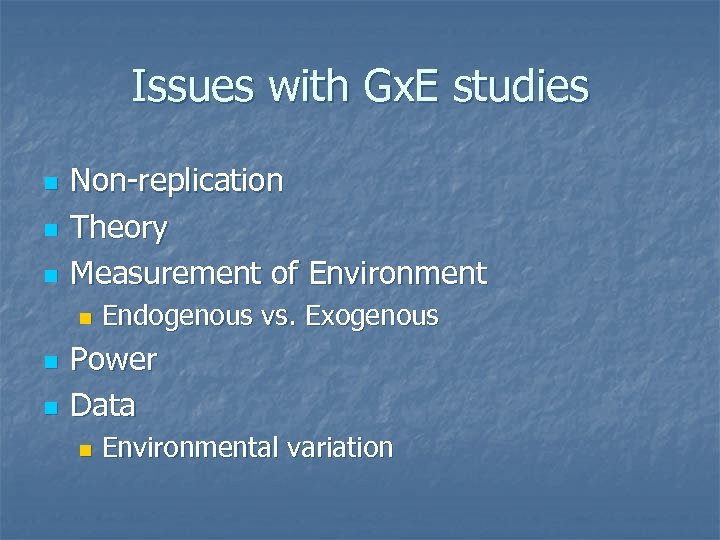 Issues with GxE studies

- Non-replication
- Theory
- Measurement of Environment
  - Endogenous vs. Exogenous
- Power
- Data
  - Environmental variation